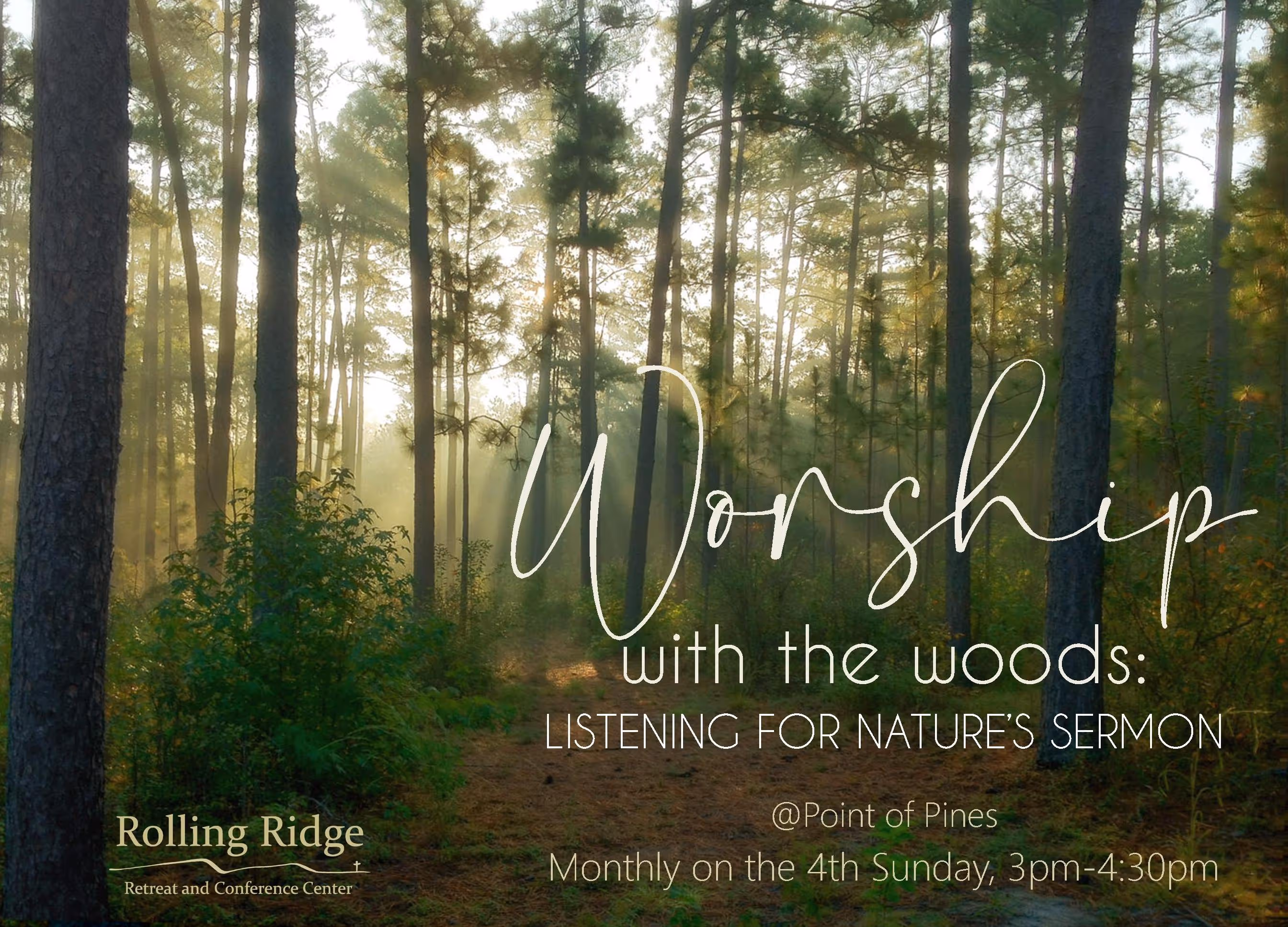 Worship
with the woods:
LISTENING FOR NATURE'S SERMON

@Point of Pines
Monthly on the 4th Sunday, 3pm-4:30pm

Rolling Ridge
Retreat and Conference Center